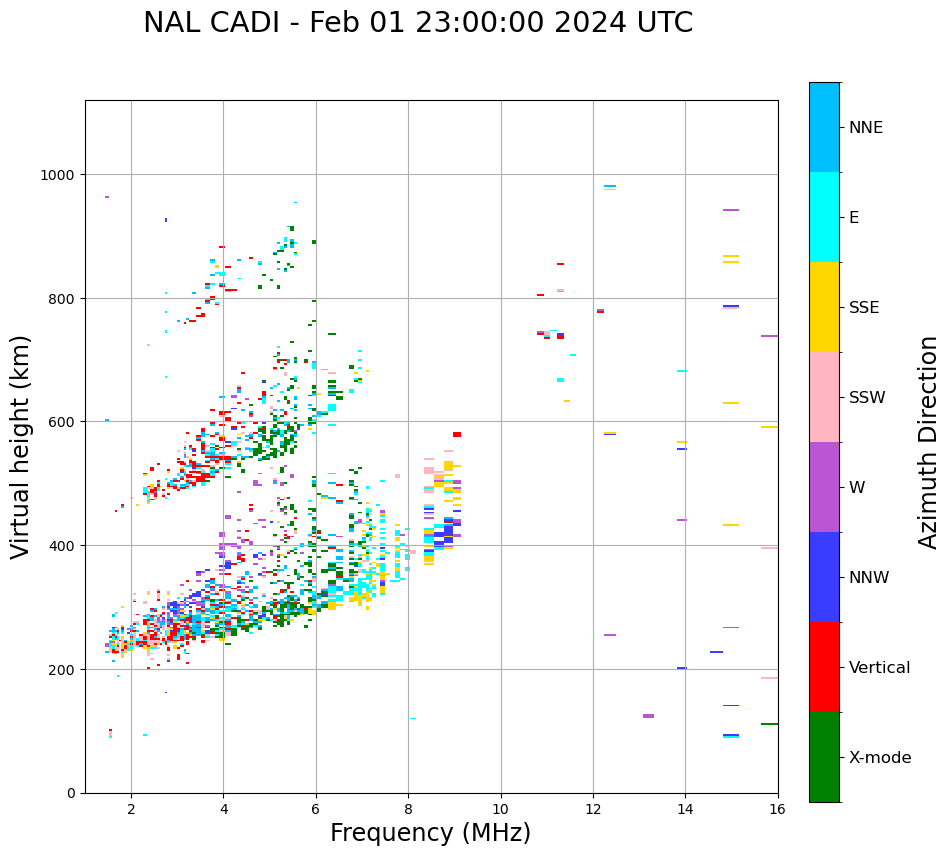 NAL CADI - Feb 01 23:00:00 2024 UTC

Virtual height (km)

1000
800
600
400
200
0

2
4
6
8
10
12
14
16

Frequency (MHz)

NNE
E
SSE
SSW
W
NNW
Vertical
X-mode

Azimuth Direction